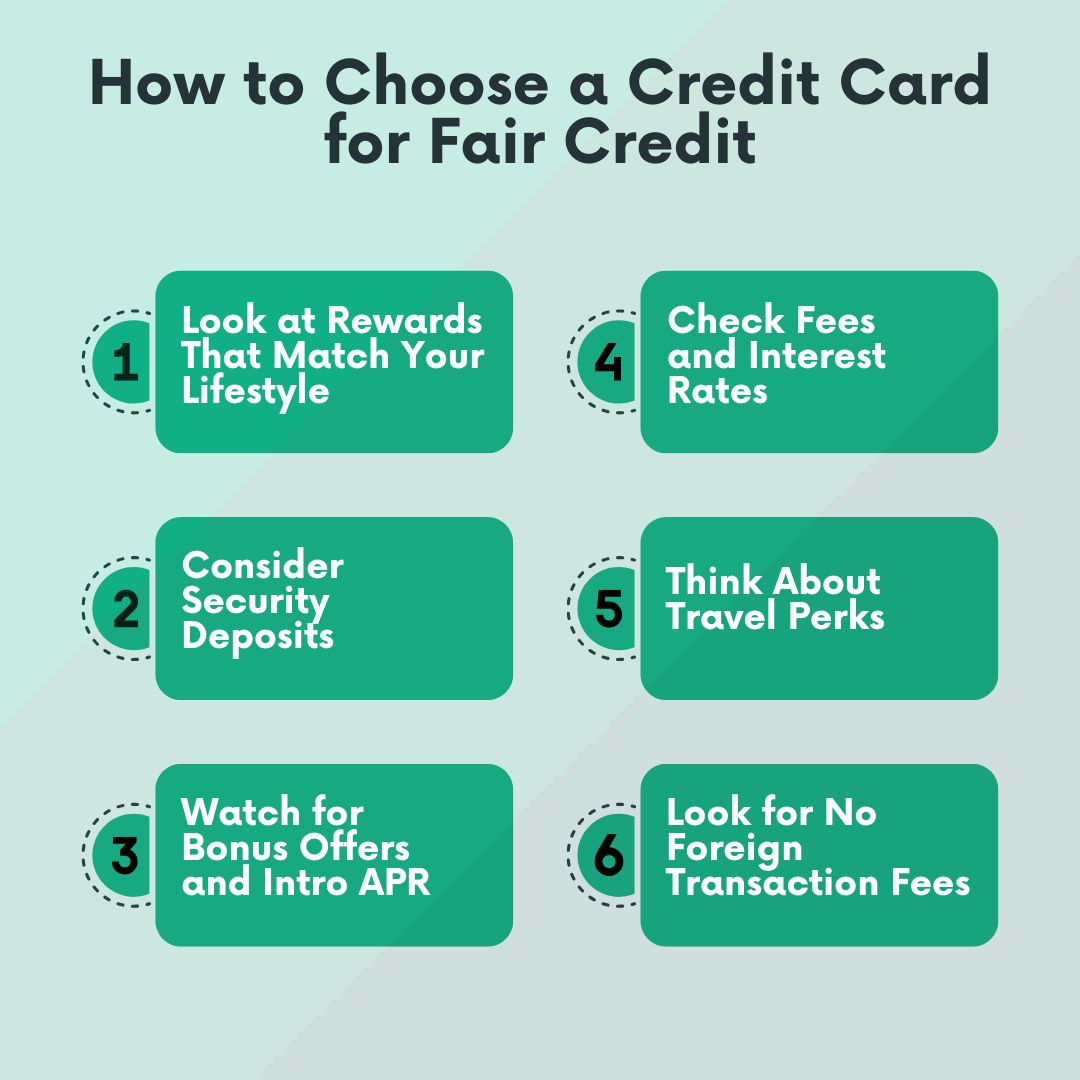 How to Choose a Credit Card for Fair Credit

1 Look at Rewards That Match Your Lifestyle

2 Consider Security Deposits

3 Watch for Bonus Offers and Intro APR

4 Check Fees and Interest Rates

5 Think About Travel Perks

6 Look for No Foreign Transaction Fees